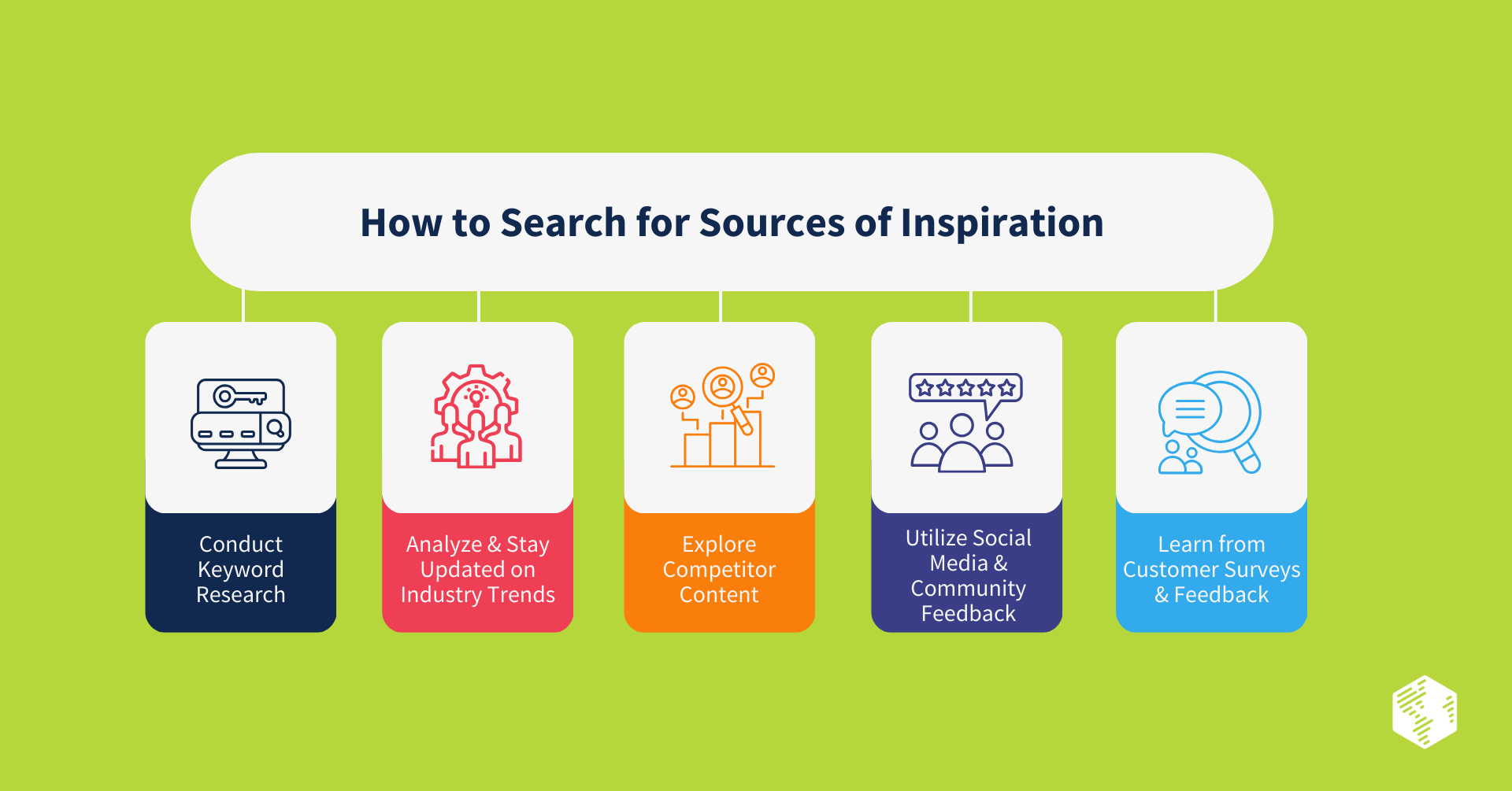 How to Search for Sources of Inspiration

Conduct Keyword Research

Analyze & Stay Updated on Industry Trends

Explore Competitor Content

Utilize Social Media & Community Feedback

Learn from Customer Surveys & Feedback